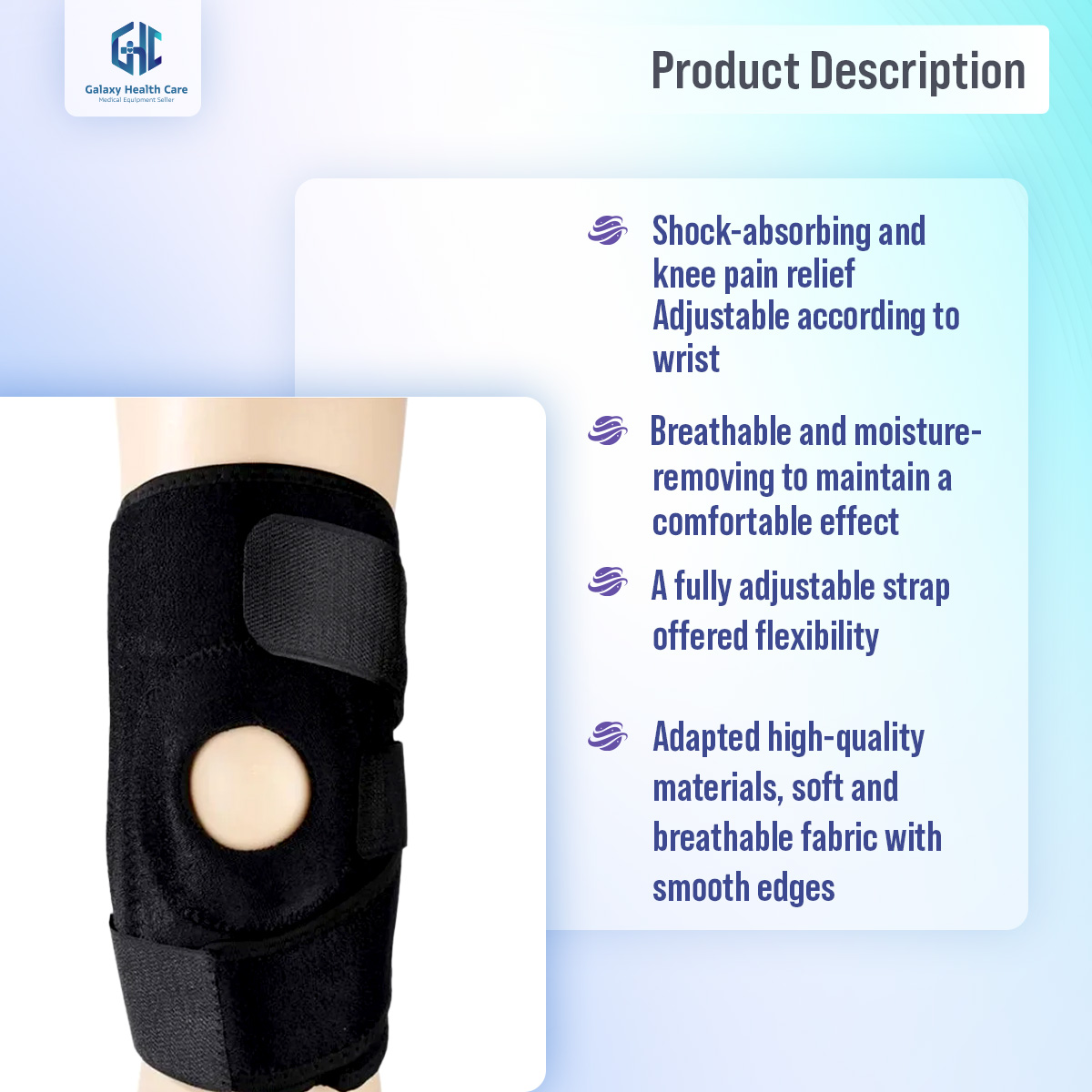 GHC
Galaxy Health Care
Medical Equipment Seller

Product Description

Shock-absorbing and knee pain relief Adjustable according to wrist

Breathable and moisture-removing to maintain a comfortable effect

A fully adjustable strap offered flexibility

Adapted high-quality materials, soft and breathable fabric with smooth edges